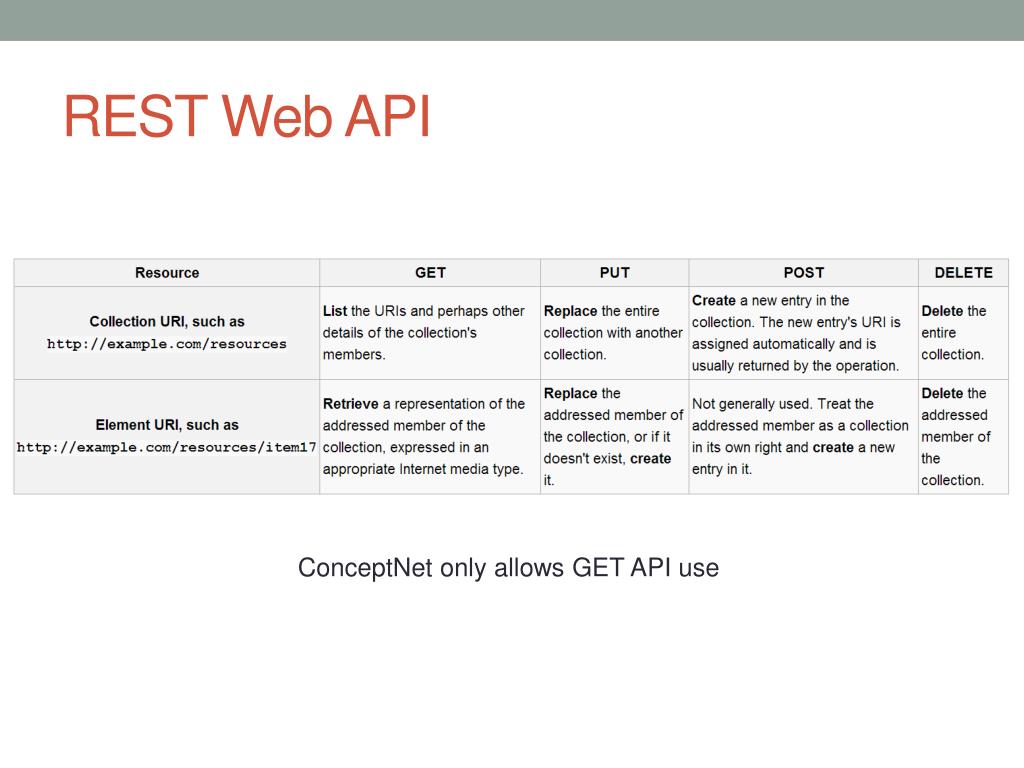 REST Web API

| Resource | GET | PUT | POST | DELETE |
|---|---|---|---|---|
| Collection URI, such as http://example.com/resources | List the URIs and perhaps other details of the collection's members. | Replace the entire collection with another collection. | Create a new entry in the collection. The new entry's URI is assigned automatically and is usually returned by the operation. | Delete the entire collection. |
| Element URI, such as http://example.com/resources/item17 | Retrieve a representation of the addressed member of the collection, expressed in an appropriate Internet media type. | Replace the addressed member of the collection, or if it doesn't exist, create it. | Not generally used. Treat the addressed member as a collection in its own right and create a new entry in it. | Delete the addressed member of the collection. |

ConceptNet only allows GET API use